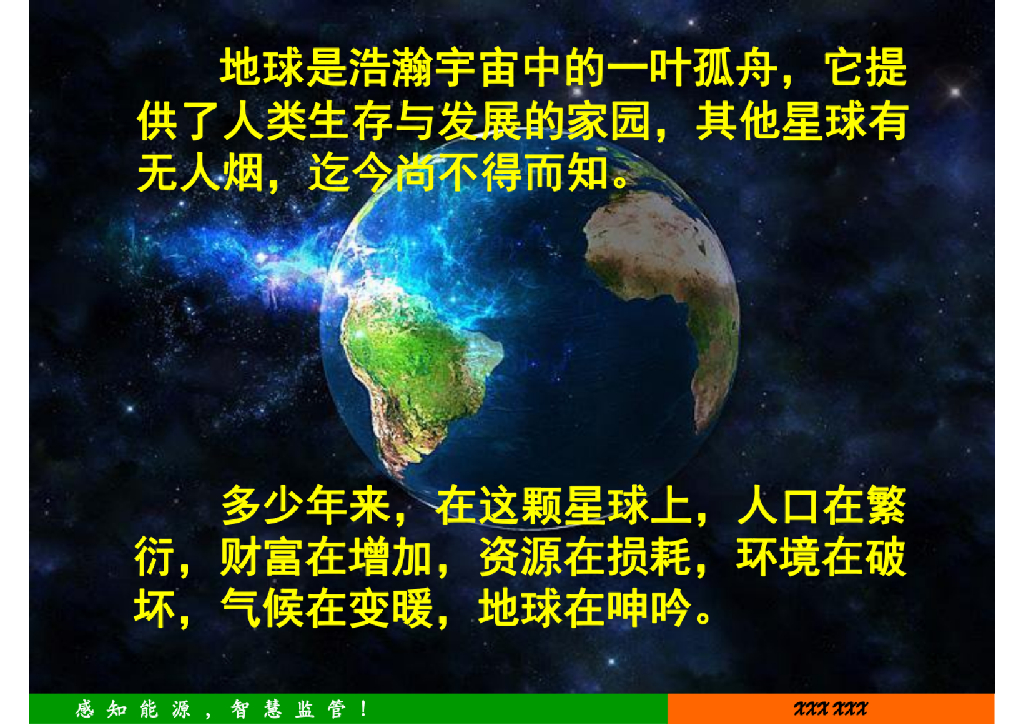 地球是浩瀚宇宙中的一叶孤舟，它提供了人类生存与发展的家园，其他星球有无人烟，迄今尚不得而知。

多少年来，在这颗星球上，人口在繁衍，财富在增加，资源在损耗，环境在破坏，气候在变暖，地球在呻吟。

感知能源，智慧监管！

XXX XXX